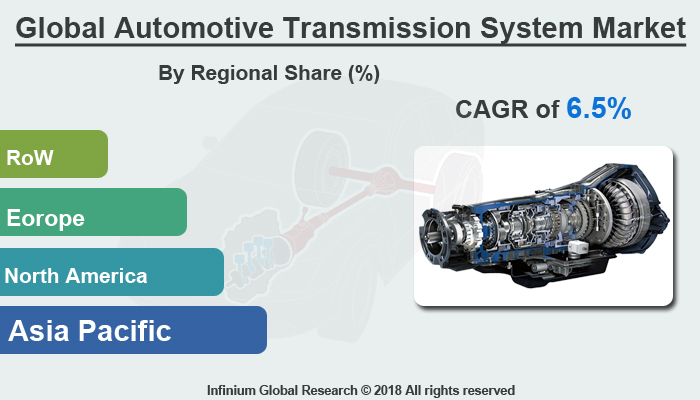 Global Automotive Transmission System Market

By Regional Share (%)

CAGR of 6.5%

RoW

Eorope

North America

Asia Pacific

Infinium Global Research © 2018 All rights reserved